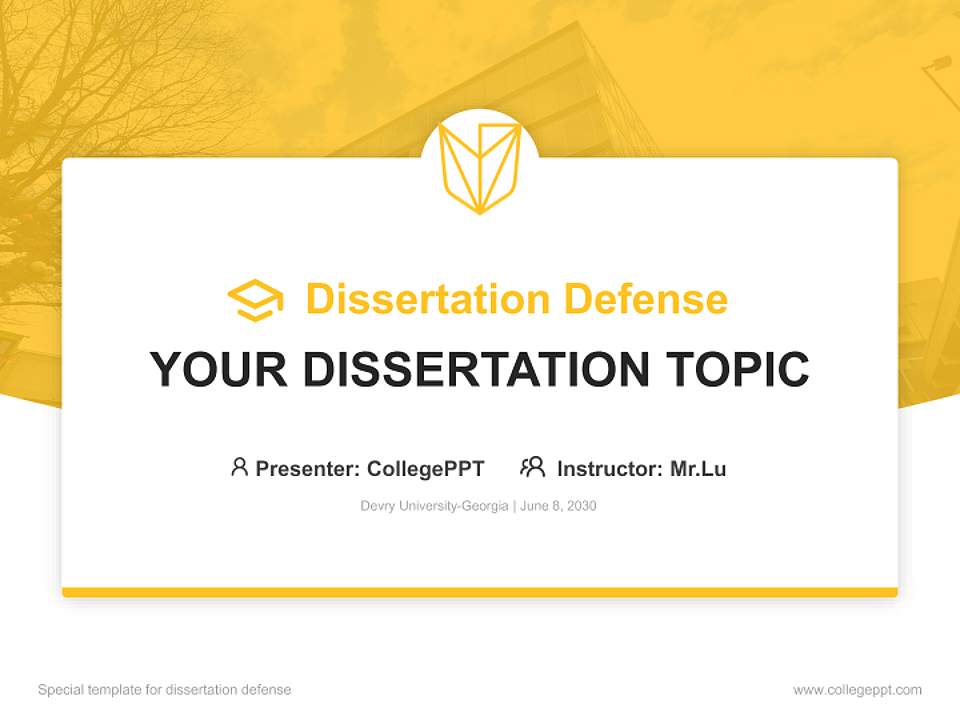 Dissertation Defense

YOUR DISSERTATION TOPIC

Presenter: CollegePPT Instructor: Mr.Lu

Devry University-Georgia | June 8, 2030

Special template for dissertation defense

www.collegeppt.com